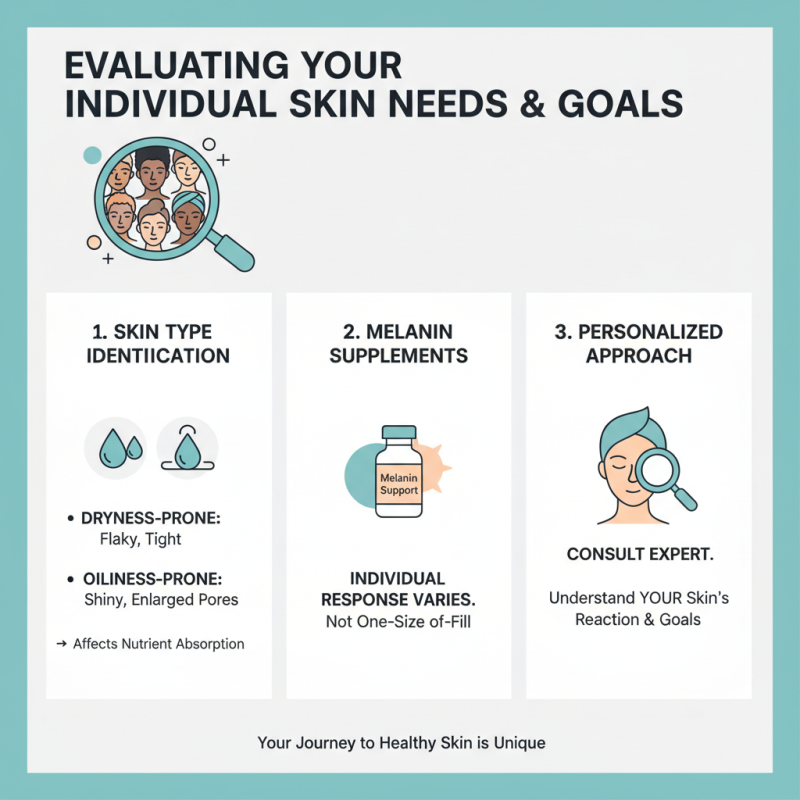 EVALUATING YOUR INDIVIDUAL SKIN NEEDS & GOALS

1. SKIN TYPE IDENTIICATION

• DRYNESS-PRONE: Flaky, Tight

• OILINESS-PRONE: Shiny, Enlarged Pores

→ Affects Nutrient Absorption

2. MELANIN SUPPLEMENTS

Melanin Support

INDIVIDUAL RESPONSE VARIES.
Not One-Size of-Fill

3. PERSONALIZED APPROACH

CONSULT EXPERT.

Understand YOUR Skin's Reaction & Goals

Your Journey to Healthy Skin is Unique